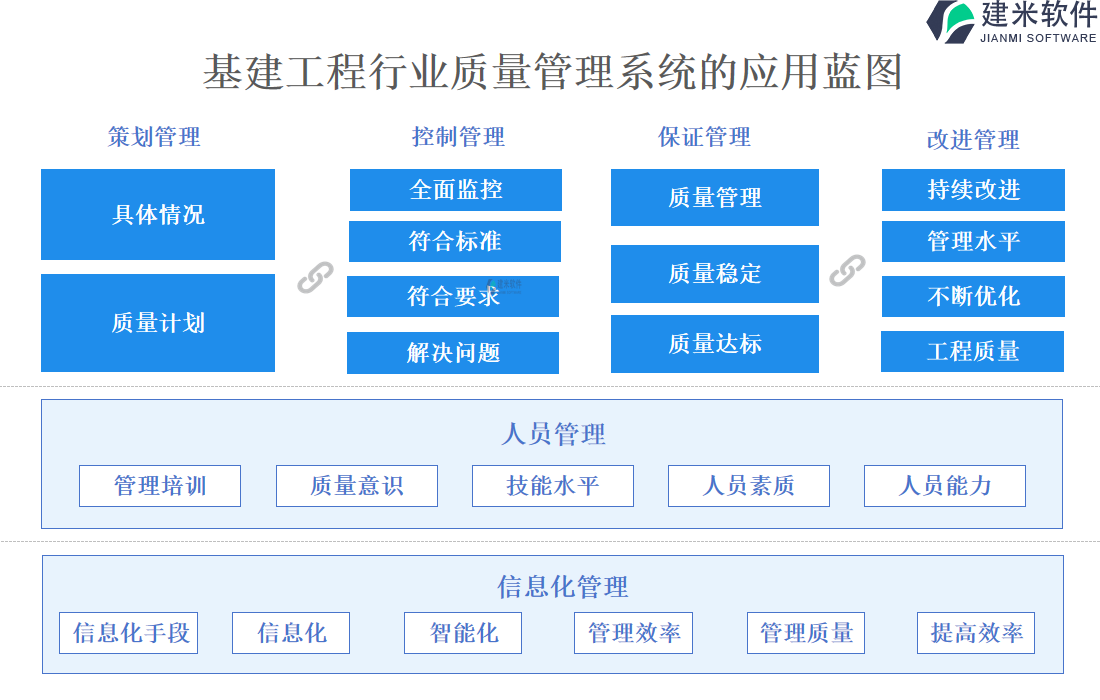 建米软件
JIANMI SOFTWARE

基建工程行业质量管理系统的应用蓝图

策划管理

具体情况

质量计划

控制管理

全面监控

符合标准

符合要求

解决问题

保证管理

质量管理

质量稳定

质量达标

改进管理

持续改进

管理水平

不断优化

工程质量

人员管理

管理培训

质量意识

技能水平

人员素质

人员能力

信息化管理

信息化手段

信息化

智能化

管理效率

管理质量

提高效率